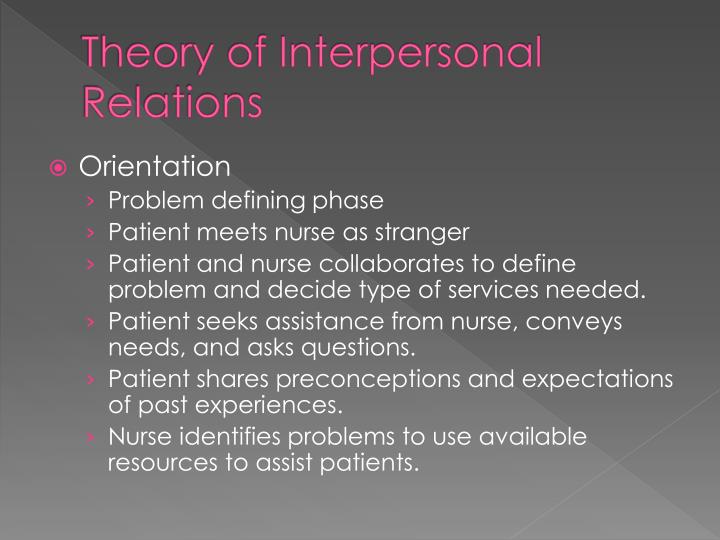 Theory of Interpersonal Relations

Orientation
› Problem defining phase
› Patient meets nurse as stranger
› Patient and nurse collaborates to define problem and decide type of services needed.
› Patient seeks assistance from nurse, conveys needs, and asks questions.
› Patient shares preconceptions and expectations of past experiences.
› Nurse identifies problems to use available resources to assist patients.